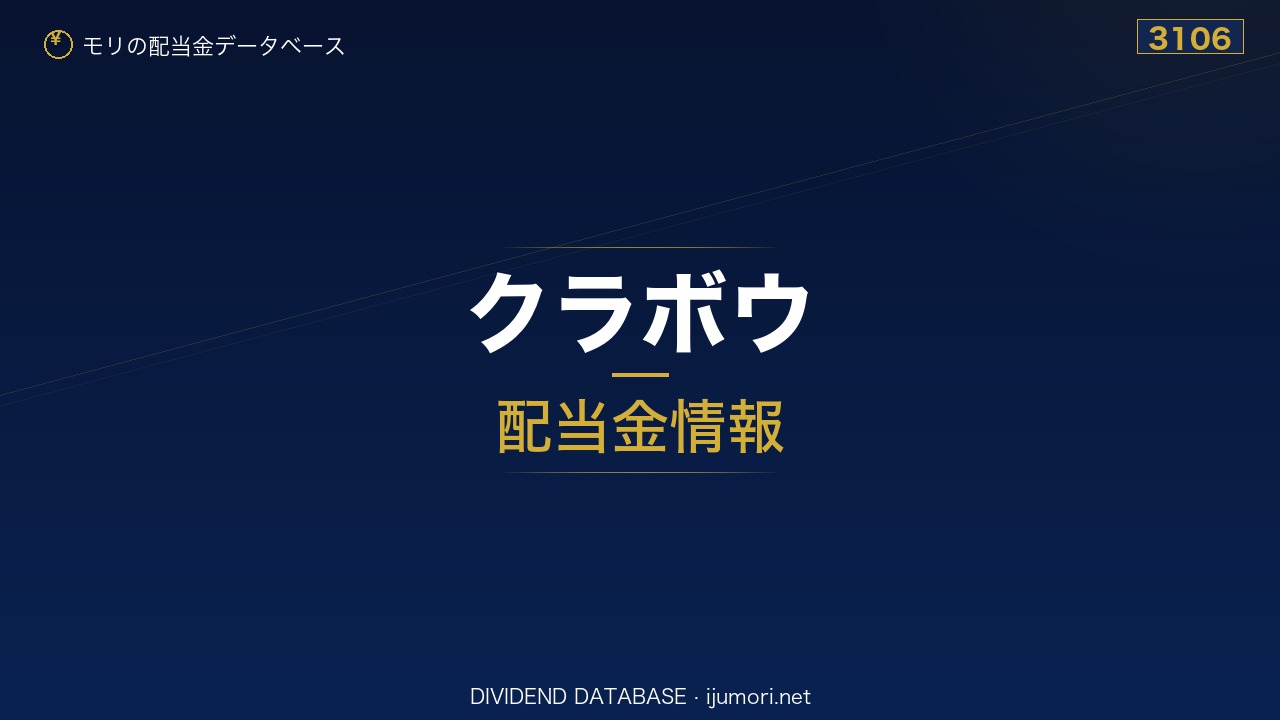 ¥ モリの配当金データベース

3106

クラボウ

配当金情報

DIVIDEND DATABASE · ijumori.net